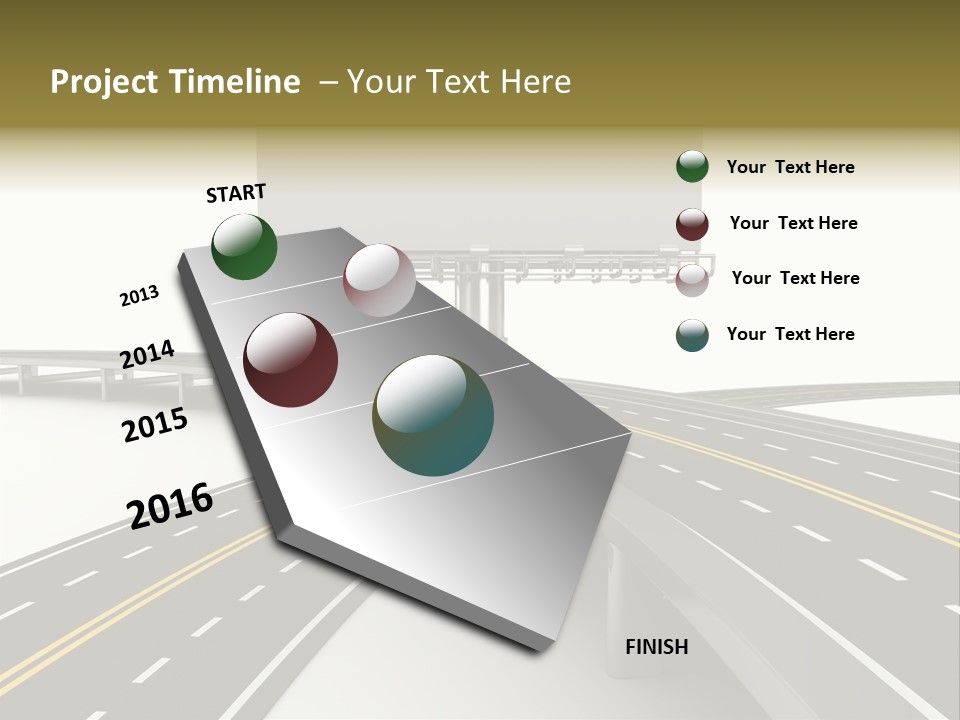 Project Timeline – Your Text Here

START

2013

2014

2015

2016

FINISH

Your Text Here

Your Text Here

Your Text Here

Your Text Here